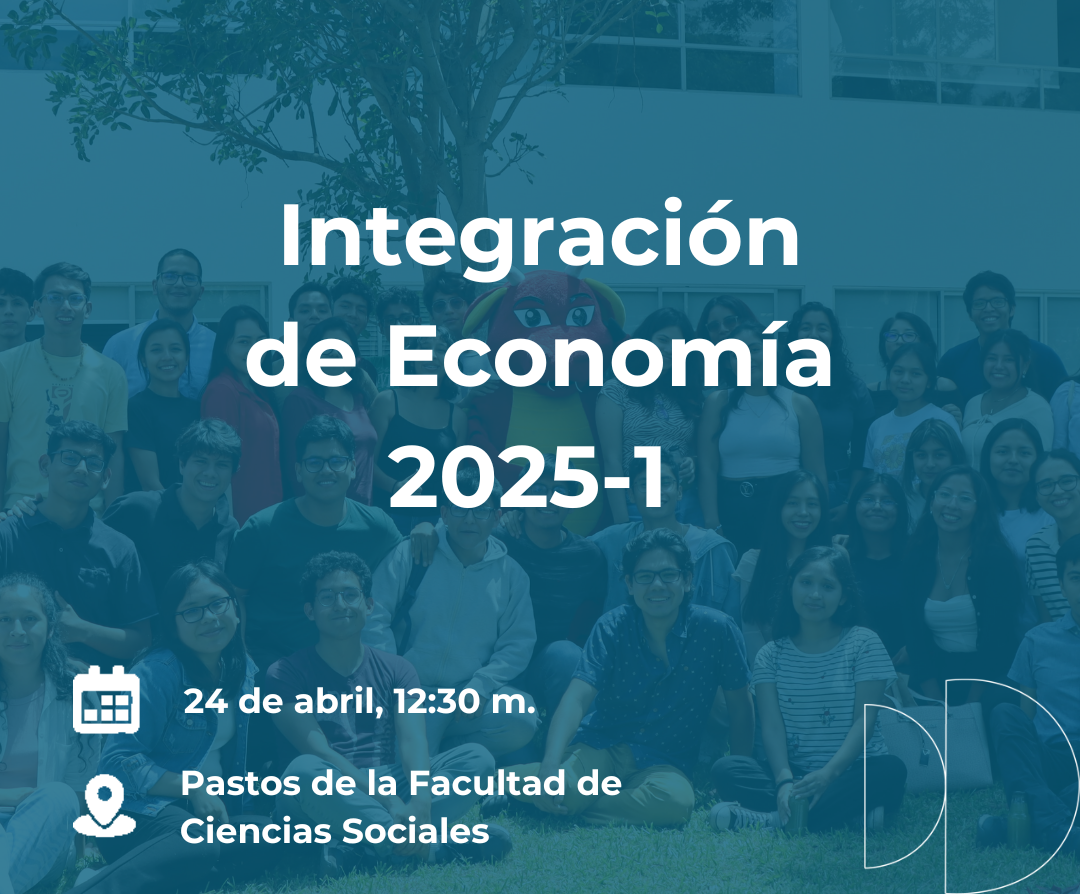 Integración de Economía 2025-1

24 de abril, 12:30 m.

Pastos de la Facultad de Ciencias Sociales